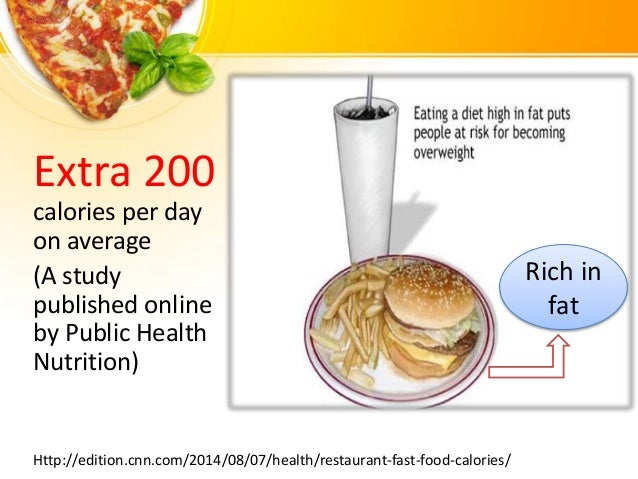 Extra 200
calories per day on average
(A study published online by Public Health Nutrition)

Eating a diet high in fat puts people at risk for becoming overweight

Rich in fat

Http://edition.cnn.com/2014/08/07/health/restaurant-fast-food-calories/